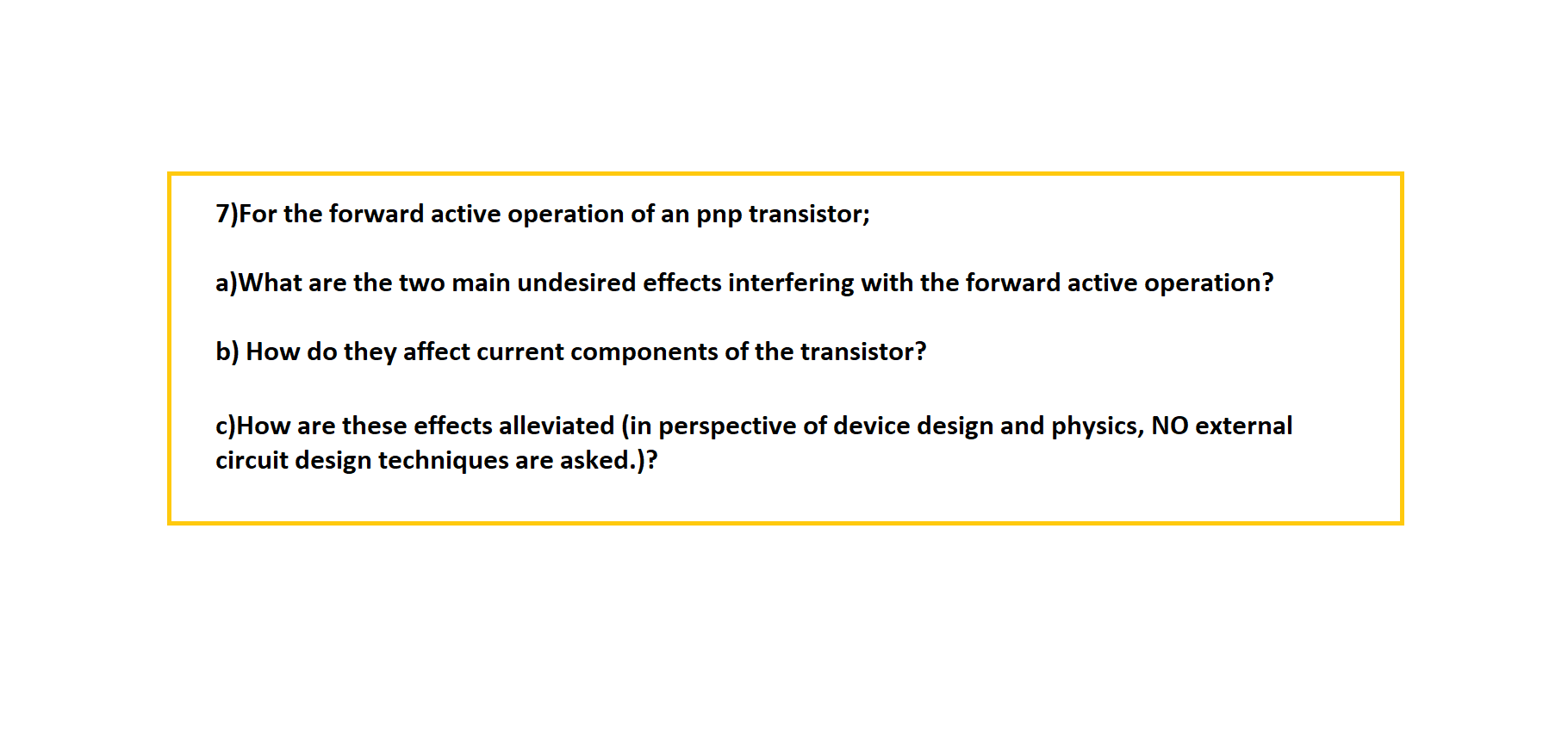 7)For the forward active operation of an pnp transistor;

a)What are the two main undesired effects interfering with the forward active operation?

b) How do they affect current components of the transistor?

c)How are these effects alleviated (in perspective of device design and physics, NO external circuit design techniques are asked.)?